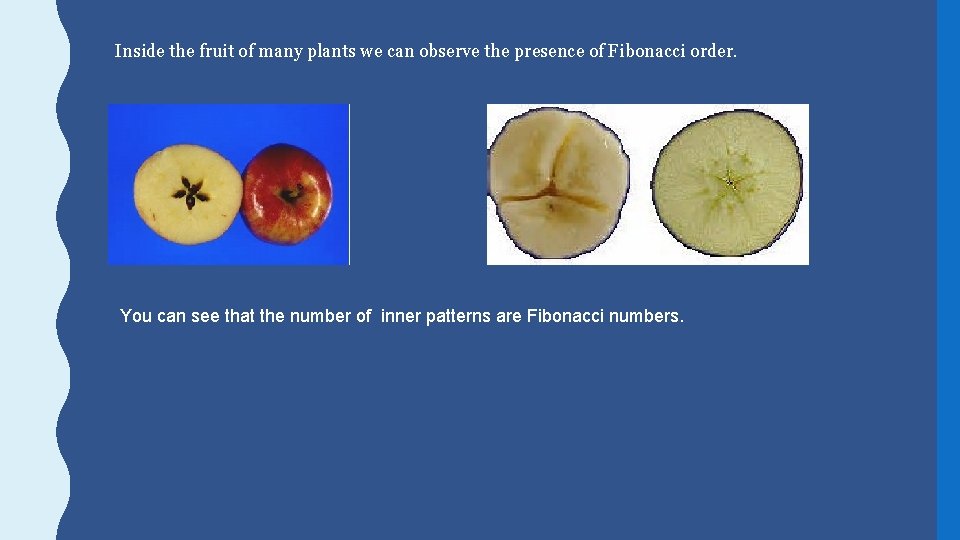 Inside the fruit of many plants we can observe the presence of Fibonacci order.

You can see that the number of inner patterns are Fibonacci numbers.